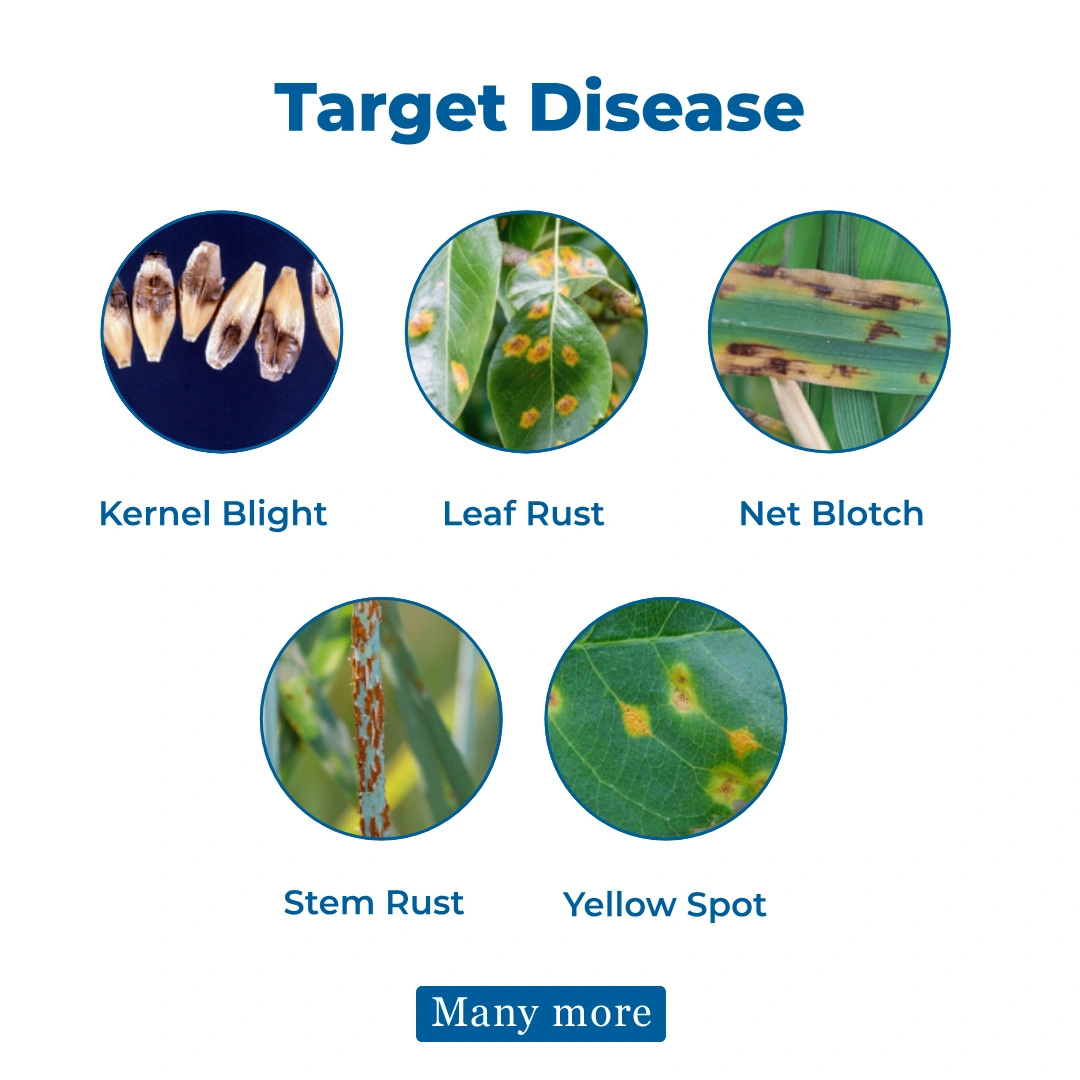 Target Disease

Kernel Blight

Leaf Rust

Net Blotch

Stem Rust

Yellow Spot

Many more